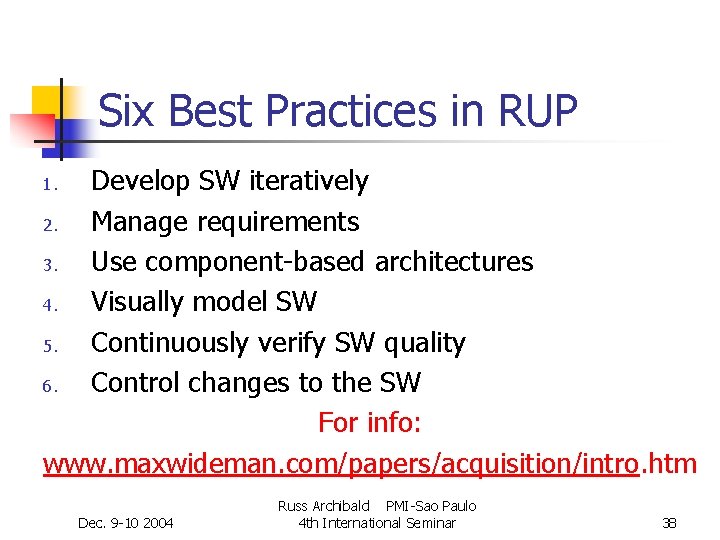 Six Best Practices in RUP

1. Develop SW iteratively
2. Manage requirements
3. Use component-based architectures
4. Visually model SW
5. Continuously verify SW quality
6. Control changes to the SW

For info:
www.maxwideman.com/papers/acquisition/intro.htm

Dec. 9-10 2004

Russ Archibald PMI-Sao Paulo
4th International Seminar

38